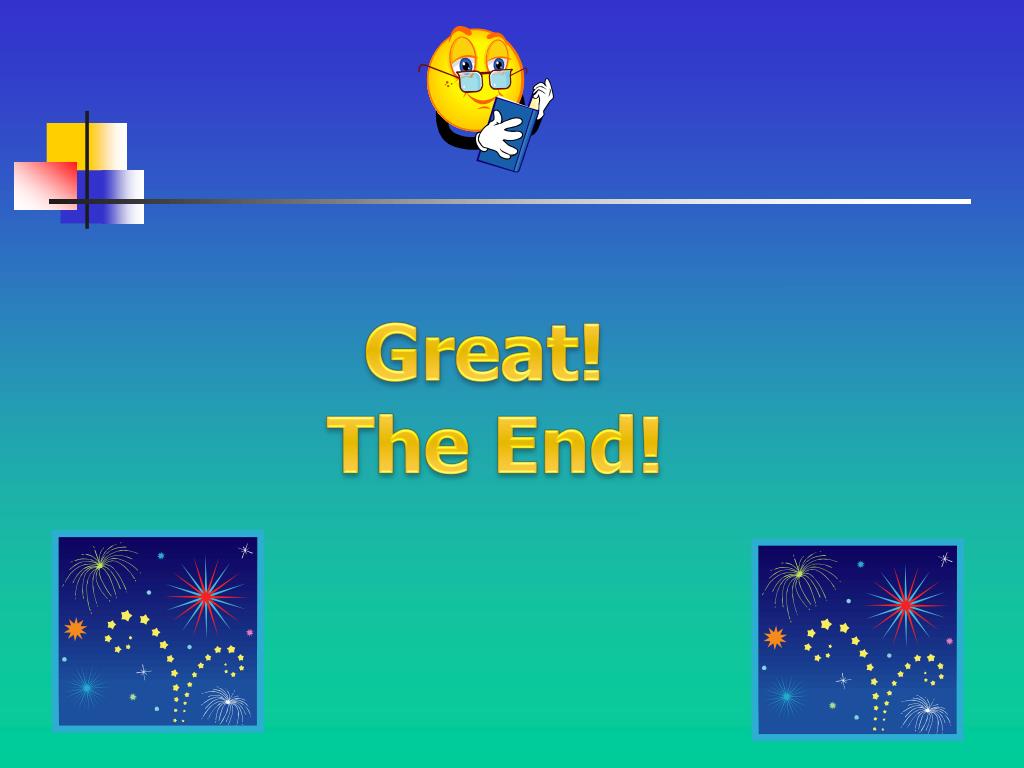 Great!
The End!